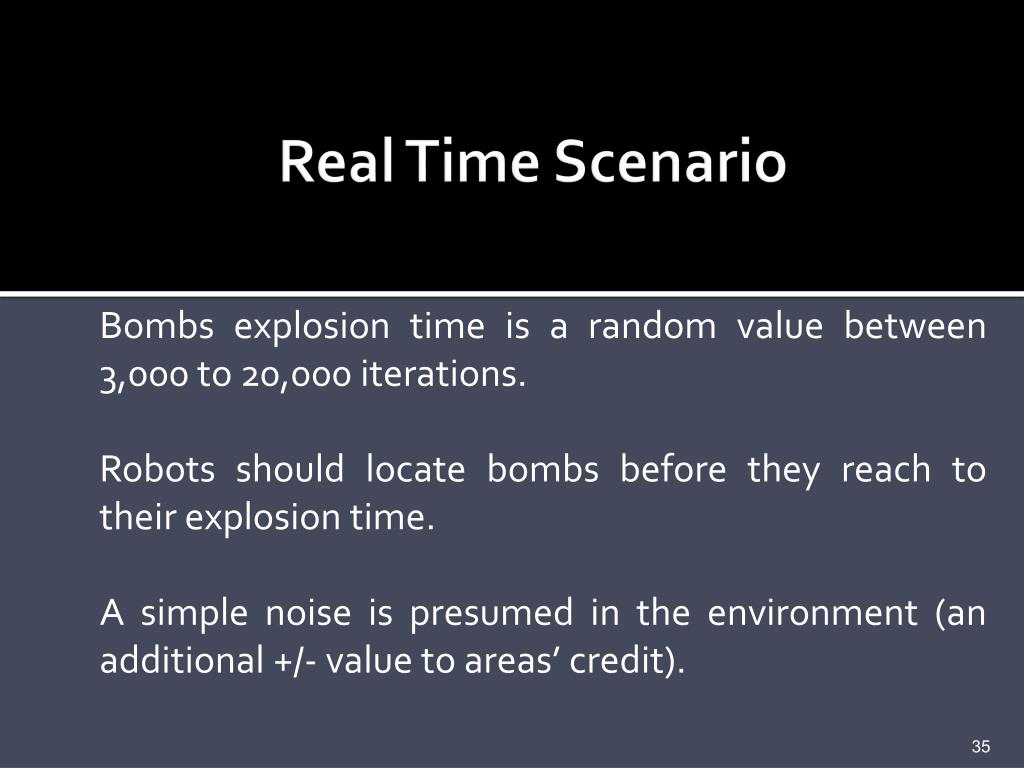 Real Time Scenario

Bombs explosion time is a random value between 3,000 to 20,000 iterations.

Robots should locate bombs before they reach to their explosion time.

A simple noise is presumed in the environment (an additional +/- value to areas’ credit).

35